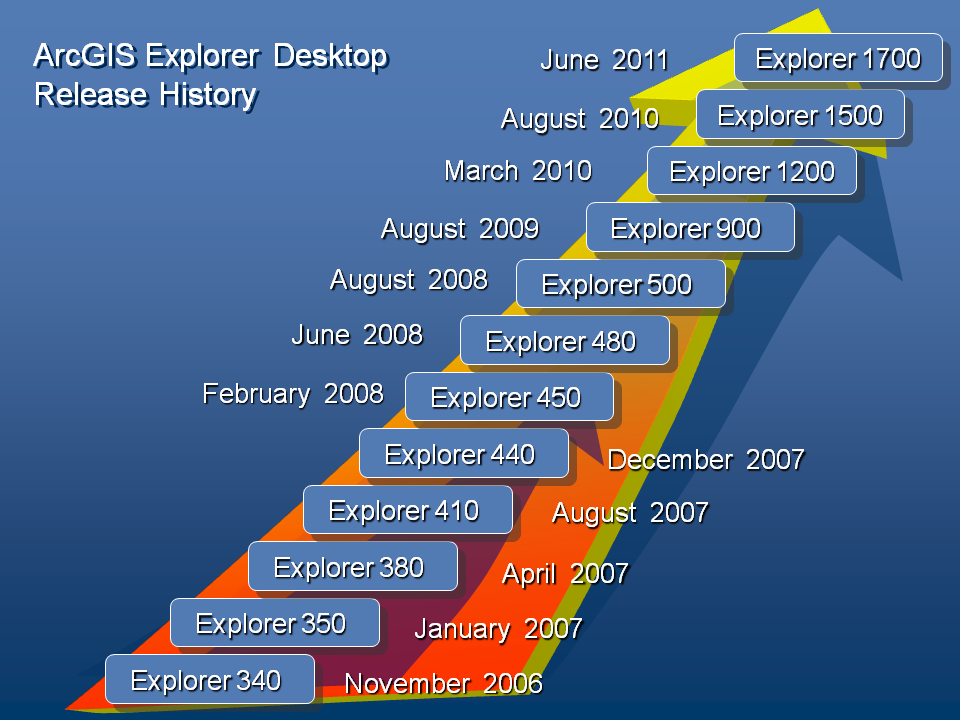 ArcGIS Explorer Desktop
Release History

June 2011
Explorer 1700
August 2010
Explorer 1500
March 2010
Explorer 1200
August 2009
Explorer 900
August 2008
Explorer 500
June 2008
Explorer 480
February 2008
Explorer 450
Explorer 440
December 2007
Explorer 410
August 2007
Explorer 380
April 2007
Explorer 350
January 2007
Explorer 340
November 2006